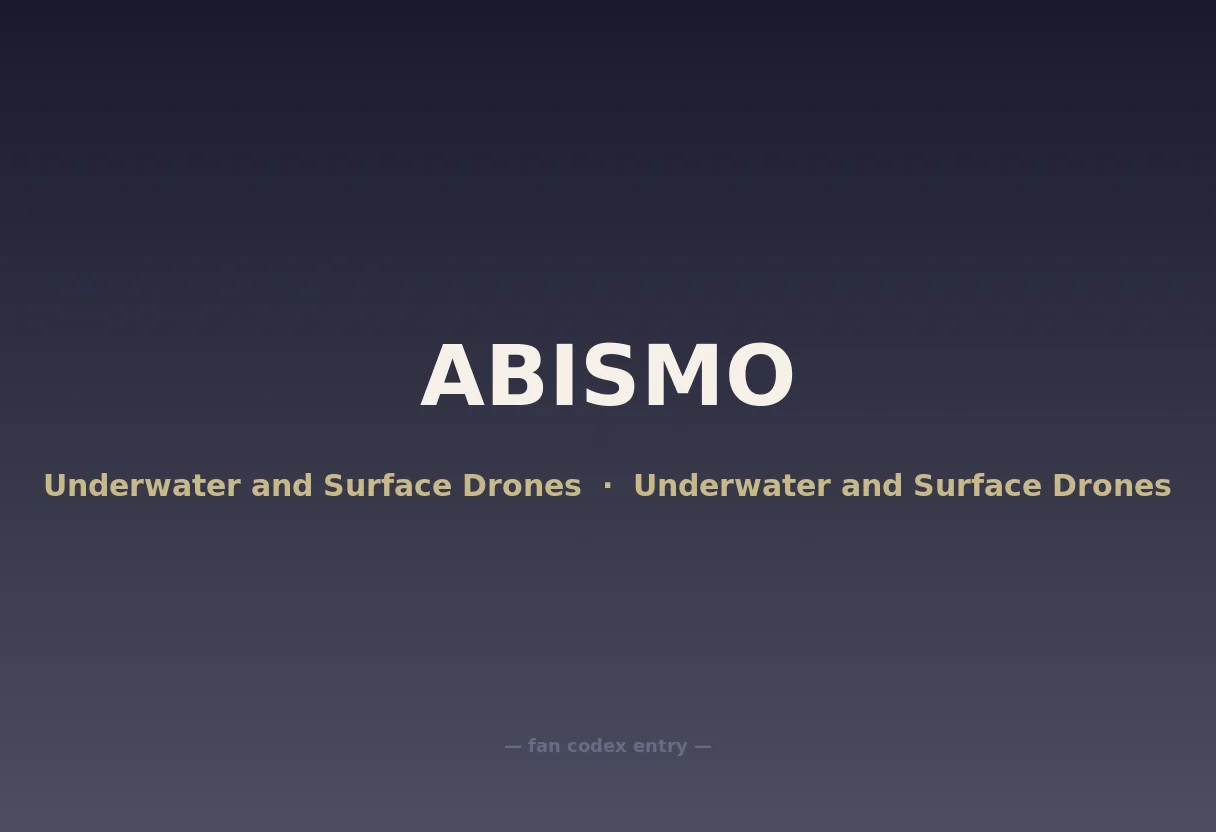 ABISMO

Underwater and Surface Drones · Underwater and Surface Drones

— fan codex entry —